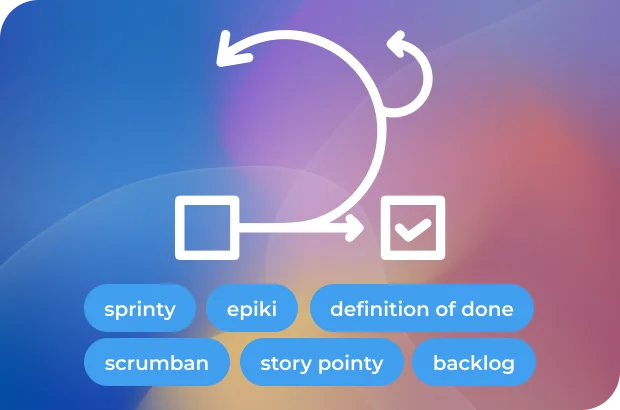 sprinty
epiki
definition of done
scrumban
story pointy
backlog